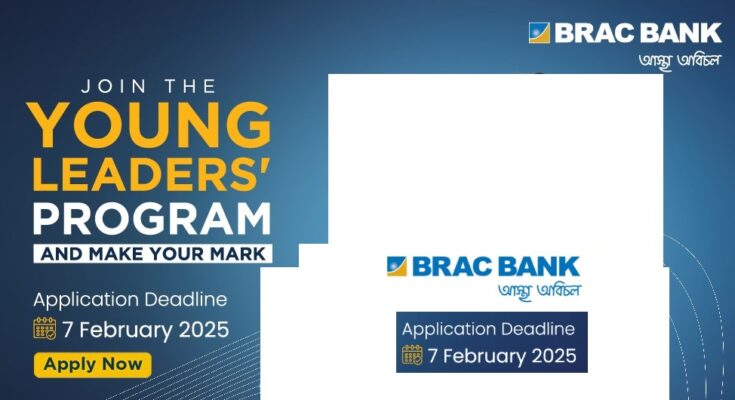 BRAC BANK
আস্থা অবিচল

JOIN THE
YOUNG
LEADERS'
PROGRAM
AND MAKE YOUR MARK

Application Deadline
7 February 2025

Apply Now

BRAC BANK
আস্থা অবিচল

Application Deadline
7 February 2025